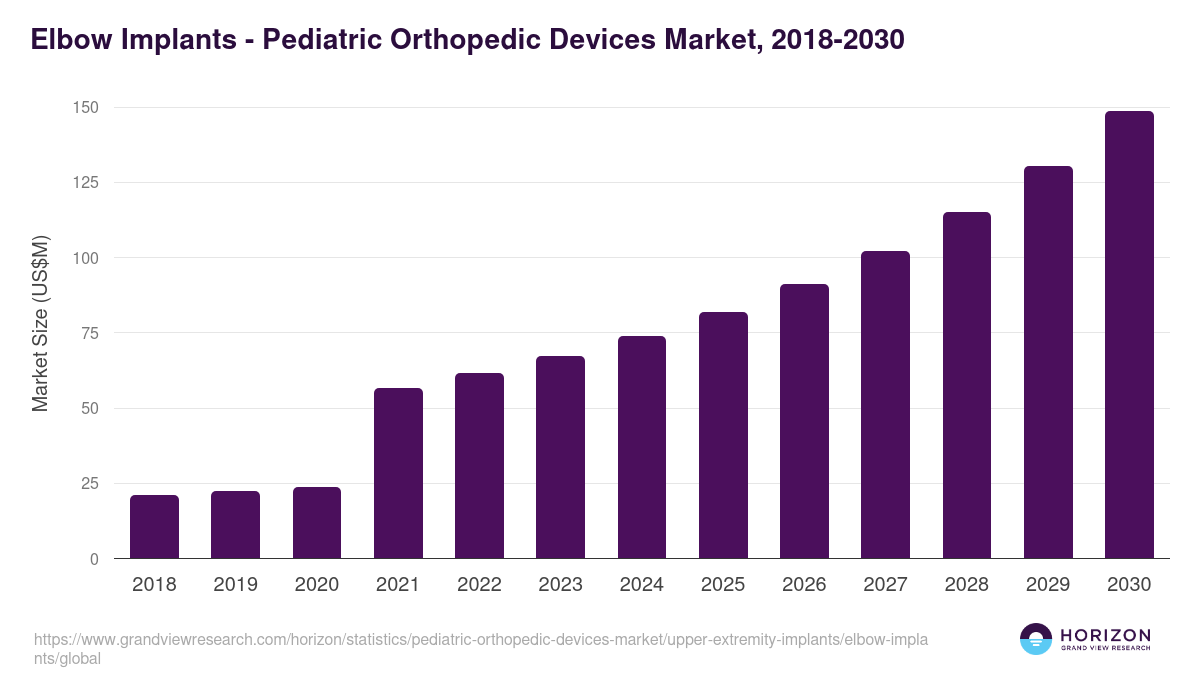 Elbow Implants - Pediatric Orthopedic Devices Market, 2018-2030

Market Size (US$M)

150
125
100
75
50
25
0

2018 2019 2020 2021 2022 2023 2024 2025 2026 2027 2028 2029 2030

https://www.grandviewresearch.com/horizon/statistics/pediatric-orthopedic-devices-market/upper-extremity-implants/elbow-implants/global

HORIZON
GRAND VIEW RESEARCH